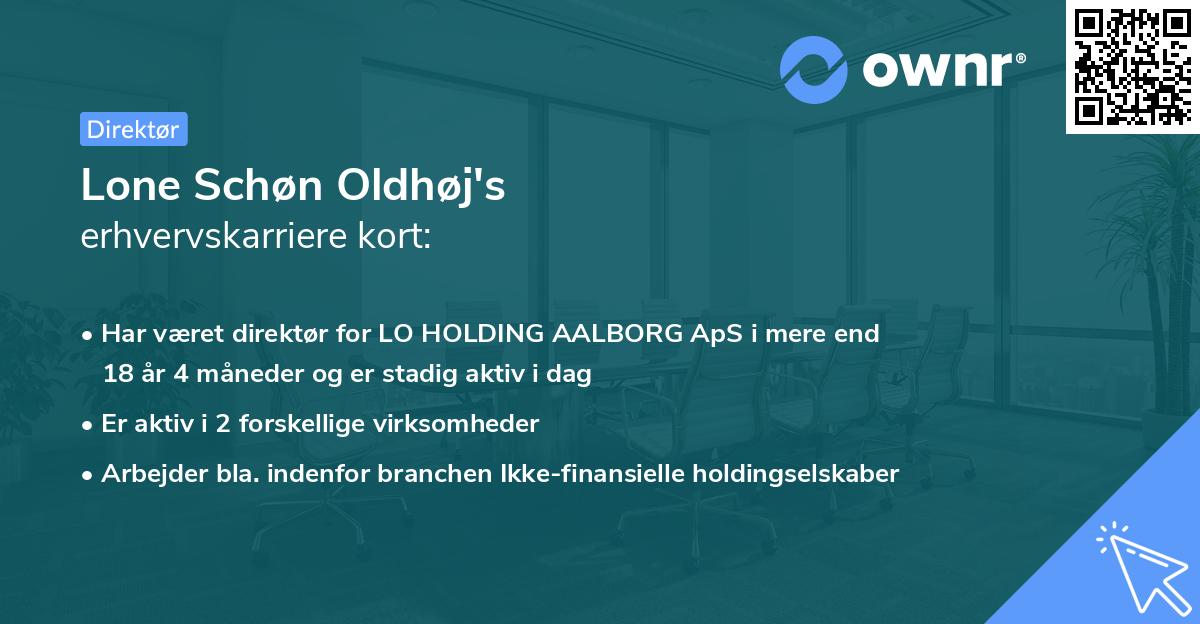 ownr®

Direktør

Lone Schøn Oldhøj's
erhvervskarriere kort:

• Har været direktør for LO HOLDING AALBORG ApS i mere end 18 år 4 måneder og er stadig aktiv i dag
• Er aktiv i 2 forskellige virksomheder
• Arbejder bla. indenfor branchen Ikke-finansielle holdingselskaber